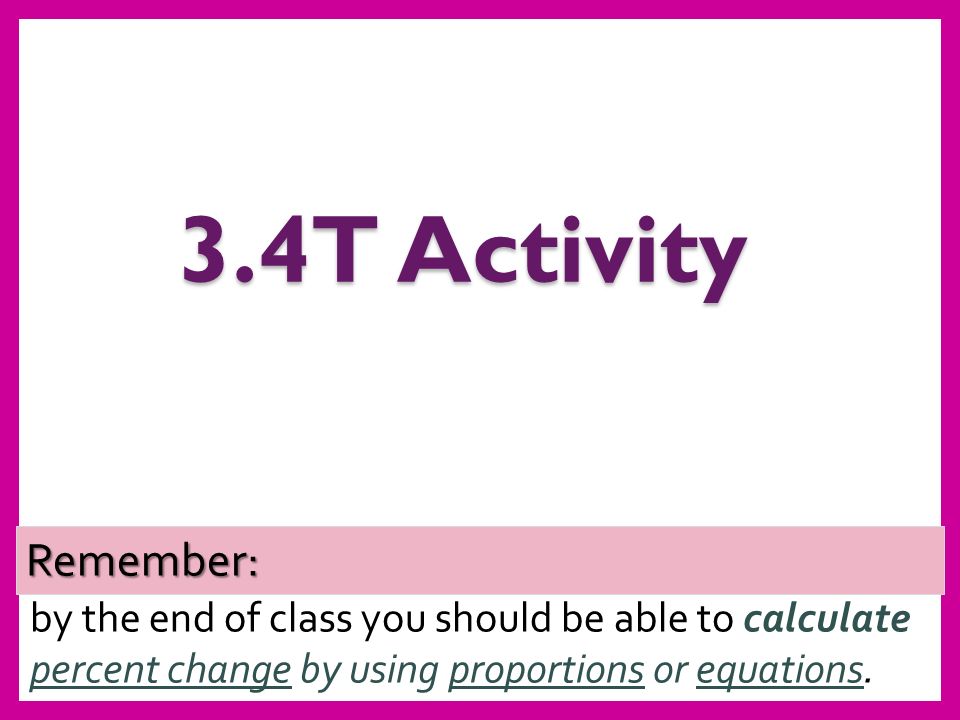 3.4T Activity

Remember:

by the end of class you should be able to calculate percent change by using proportions or equations.